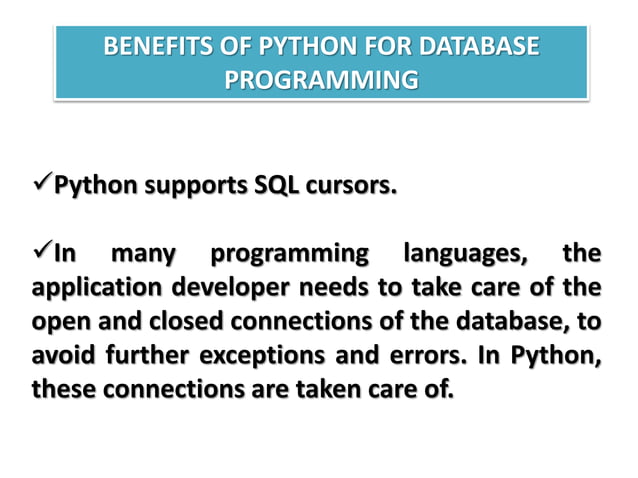 BENEFITS OF PYTHON FOR DATABASE PROGRAMMING

✓Python supports SQL cursors.

✓In many programming languages, the application developer needs to take care of the open and closed connections of the database, to avoid further exceptions and errors. In Python, these connections are taken care of.